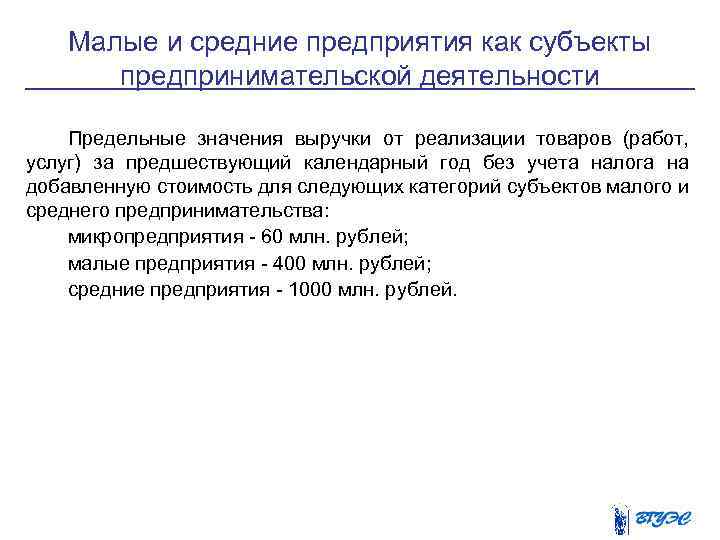 Малые и средние предприятия как субъекты предпринимательской деятельности

Предельные значения выручки от реализации товаров (работ, услуг) за предшествующий календарный год без учета налога на добавленную стоимость для следующих категорий субъектов малого и среднего предпринимательства:

микропредприятия - 60 млн. рублей;

малые предприятия - 400 млн. рублей;

средние предприятия - 1000 млн. рублей.

ВГУЭС